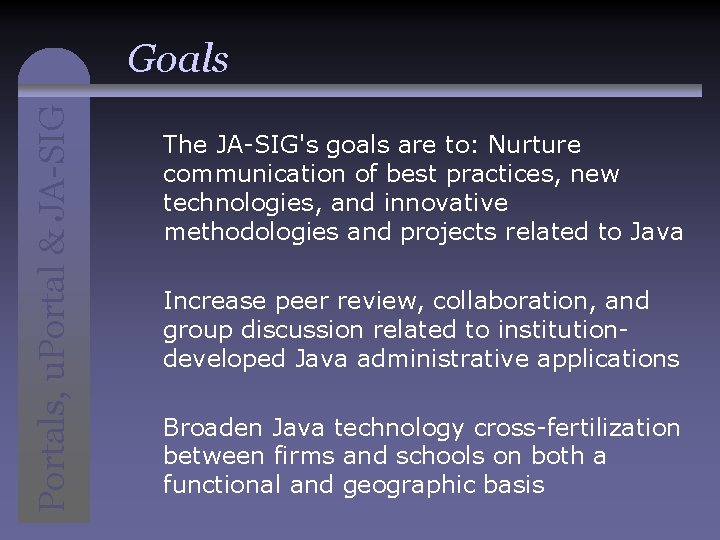 Goals

Portals, uPortal & JA-SIG

The JA-SIG's goals are to: Nurture communication of best practices, new technologies, and innovative methodologies and projects related to Java

Increase peer review, collaboration, and group discussion related to institution-developed Java administrative applications

Broaden Java technology cross-fertilization between firms and schools on both a functional and geographic basis